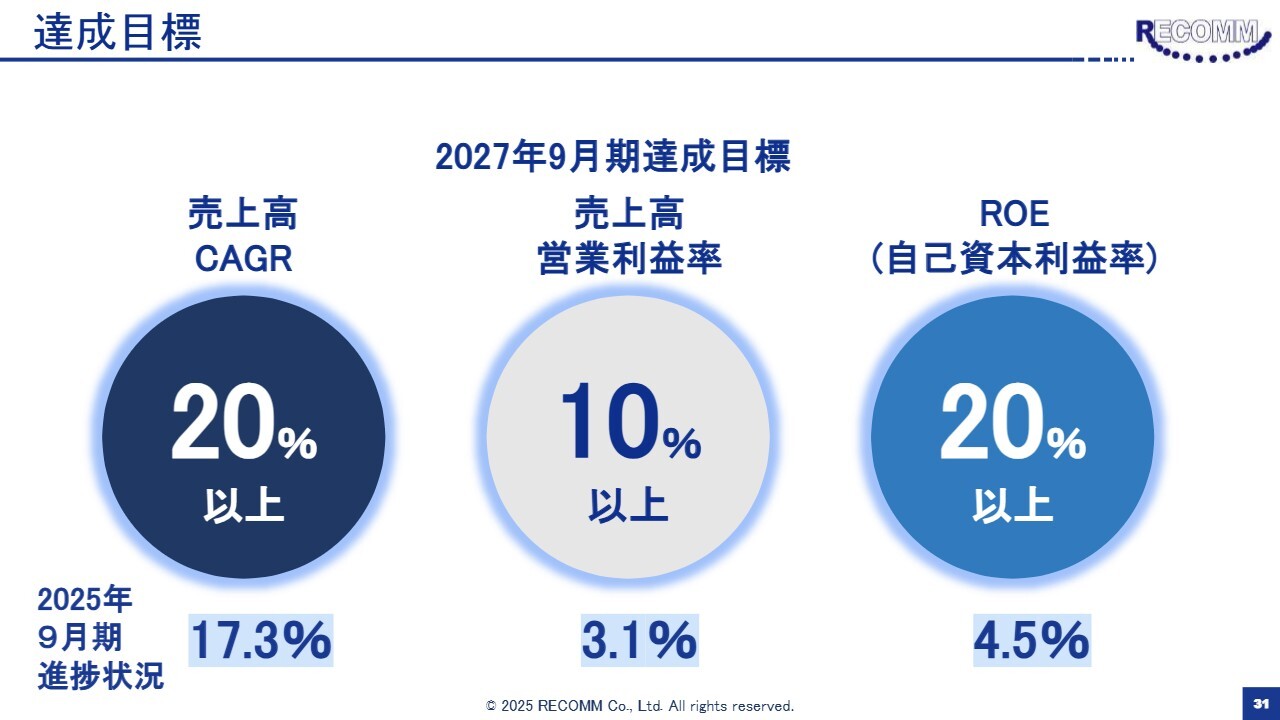 達成目標

RECOMM

2027年9月期達成目標

売上高
CAGR

20%
以上

売上高
営業利益率

10%
以上

ROE
（自己資本利益率）

20%
以上

2025年
9月期
進捗状況

17.3%

3.1%

4.5%

© 2025 RECOMM Co., Ltd. All rights reserved.

31